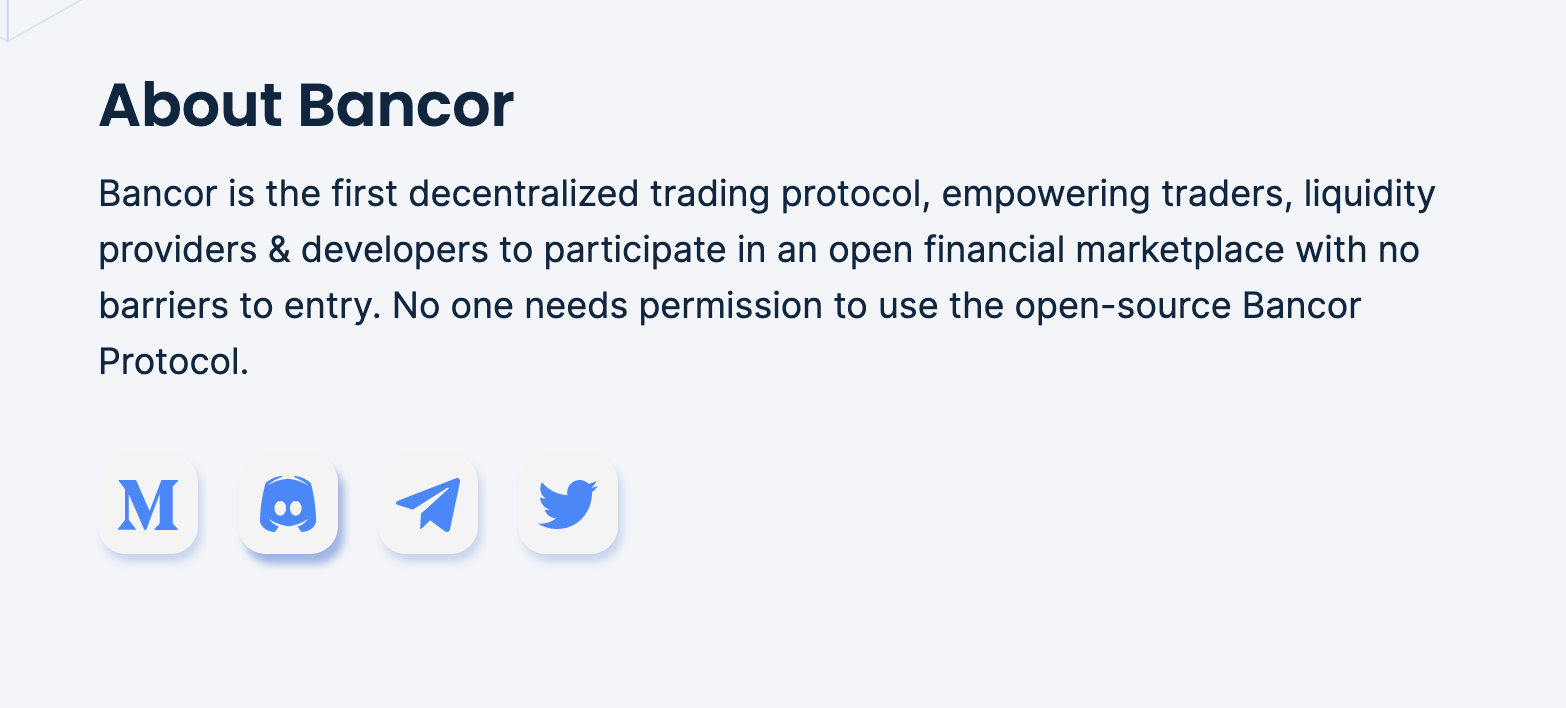 About Bancor

Bancor is the first decentralized trading protocol, empowering traders, liquidity providers & developers to participate in an open financial marketplace with no barriers to entry. No one needs permission to use the open-source Bancor Protocol.

M